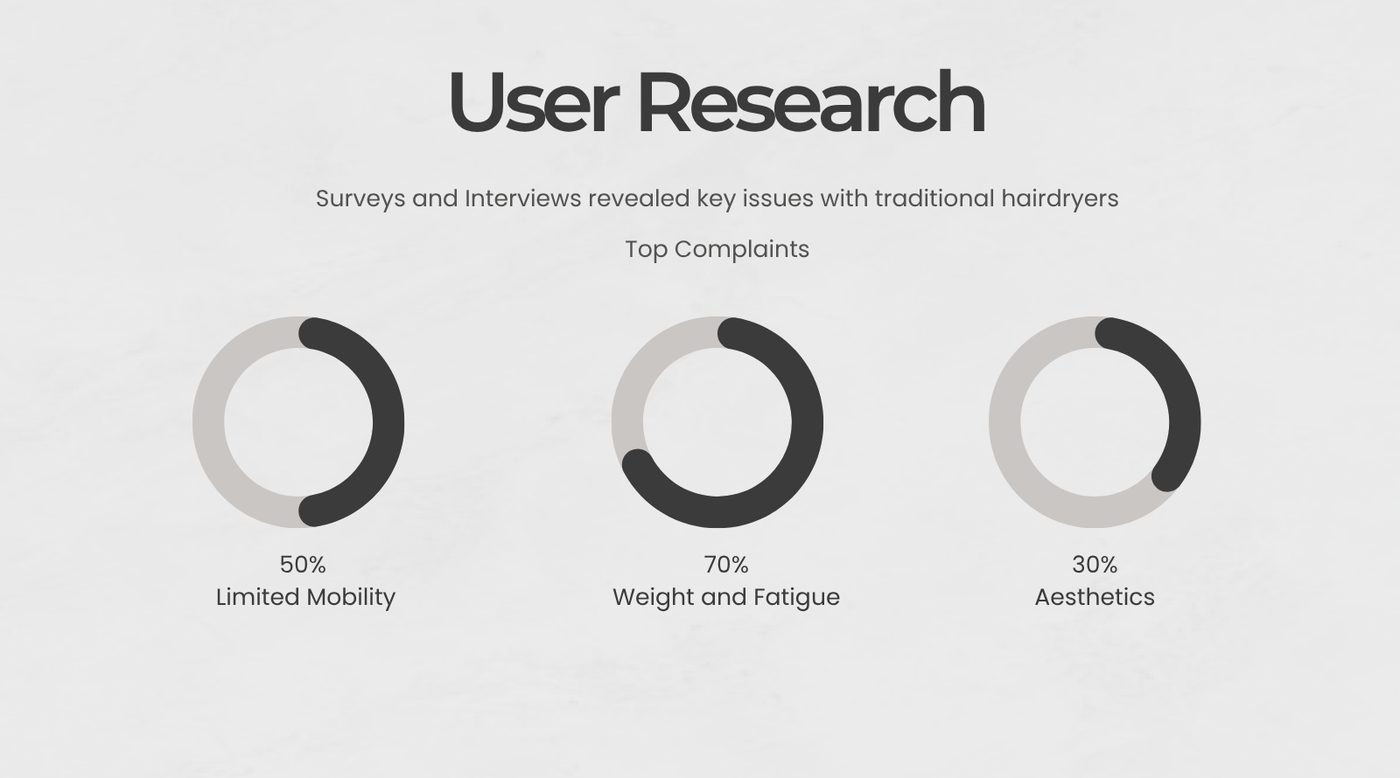 User Research

Surveys and Interviews revealed key issues with traditional hairdryers

Top Complaints

50%
Limited Mobility

70%
Weight and Fatigue

30%
Aesthetics